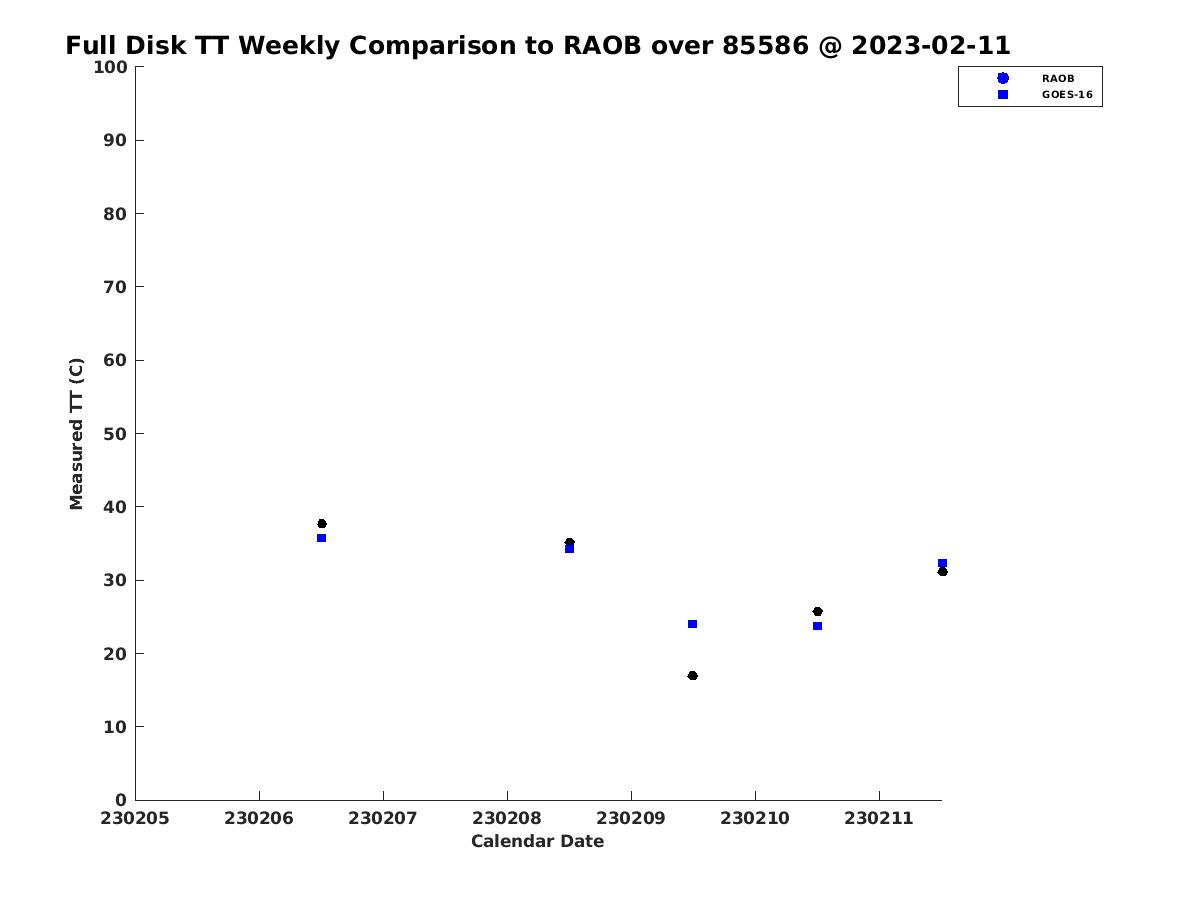 Full Disk TT Weekly Comparison to RAOB over 85586 @ 2023-02-11

RAOB
GOES-16

Measured TT (C)

100
90
80
70
60
50
40
30
20
10
0

230205 230206 230207 230208 230209 230210 230211

Calendar Date